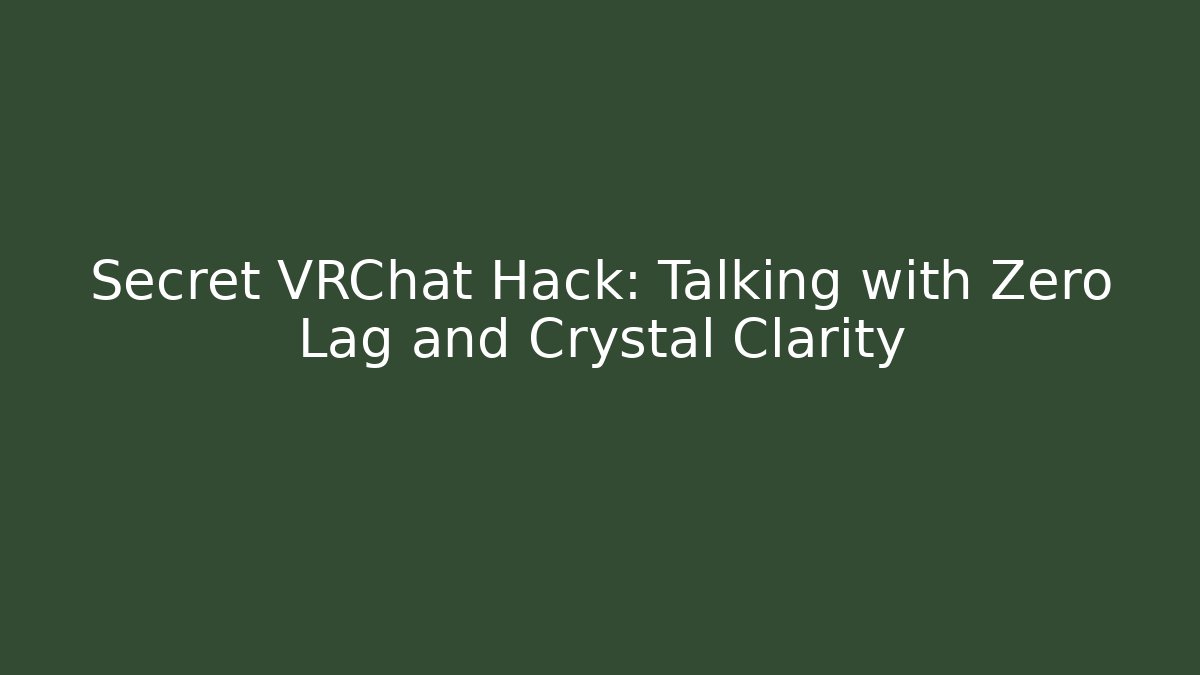 Secret VRChat Hack: Talking with Zero Lag and Crystal Clarity